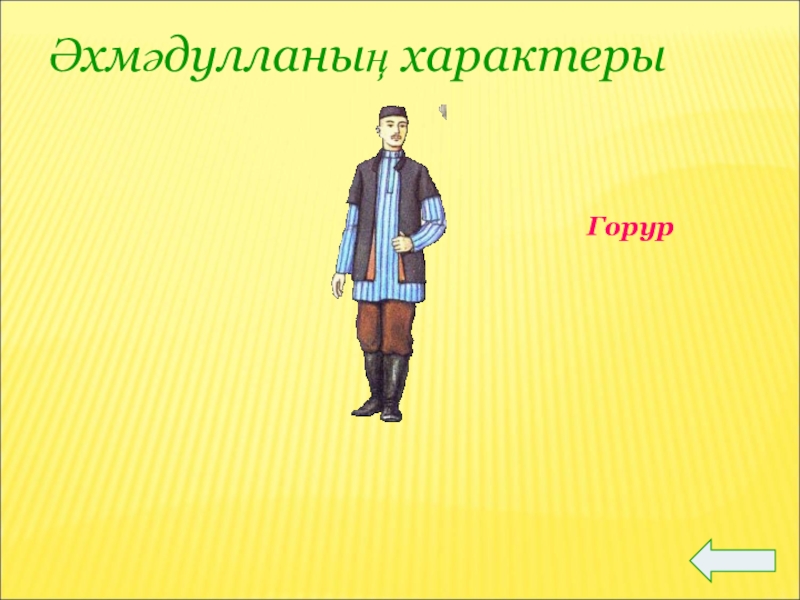 Әхмәдулланың характеры

Горур